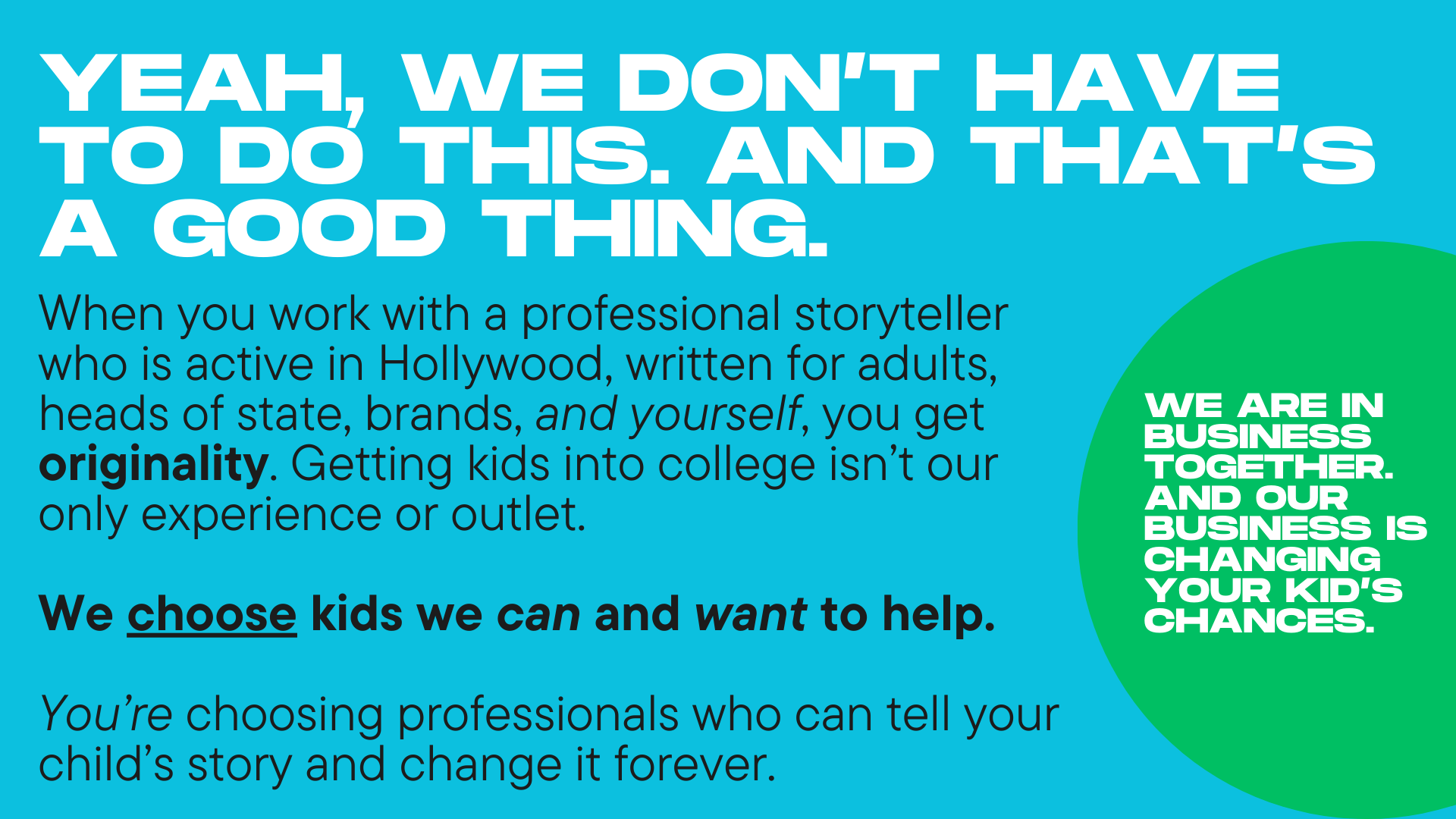 YEAH, WE DON'T HAVE TO DO THIS. AND THAT'S A GOOD THING.

When you work with a professional storyteller who is active in Hollywood, written for adults, heads of state, brands, and yourself, you get originality. Getting kids into college isn't our only experience or outlet.

We choose kids we can and want to help.

You're choosing professionals who can tell your child's story and change it forever.

WE ARE IN BUSINESS TOGETHER. AND OUR BUSINESS IS CHANGING YOUR KID'S CHANCES.